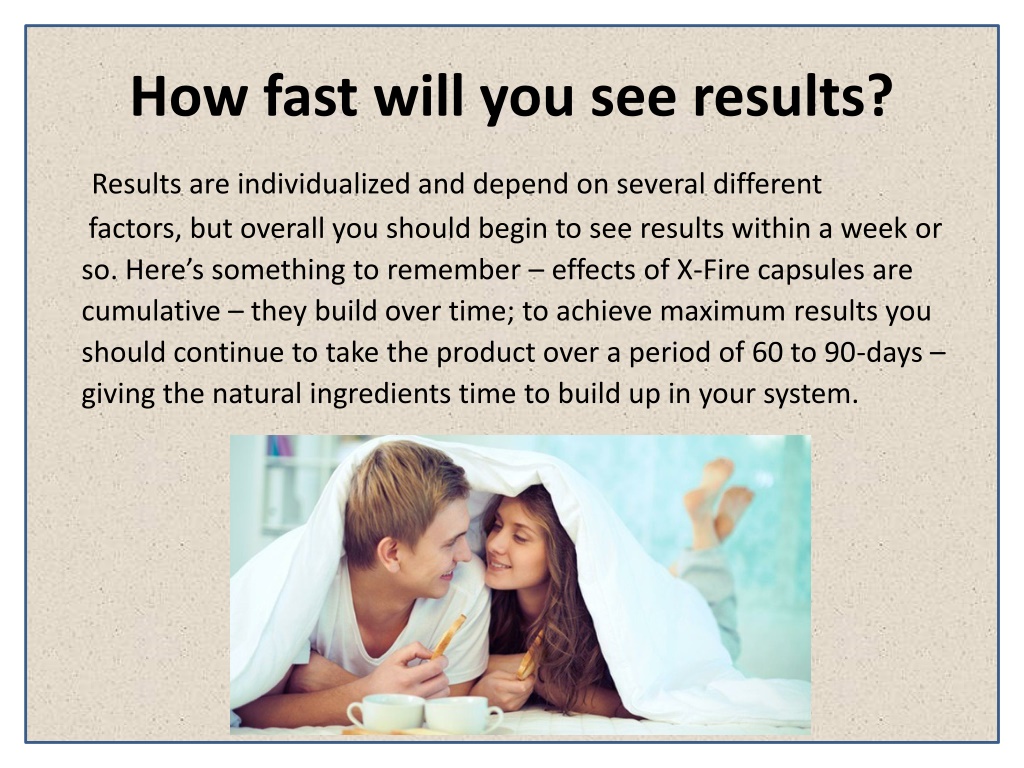 How fast will you see results?

Results are individualized and depend on several different factors, but overall you should begin to see results within a week or so. Here's something to remember – effects of X-Fire capsules are cumulative – they build over time; to achieve maximum results you should continue to take the product over a period of 60 to 90-days – giving the natural ingredients time to build up in your system.